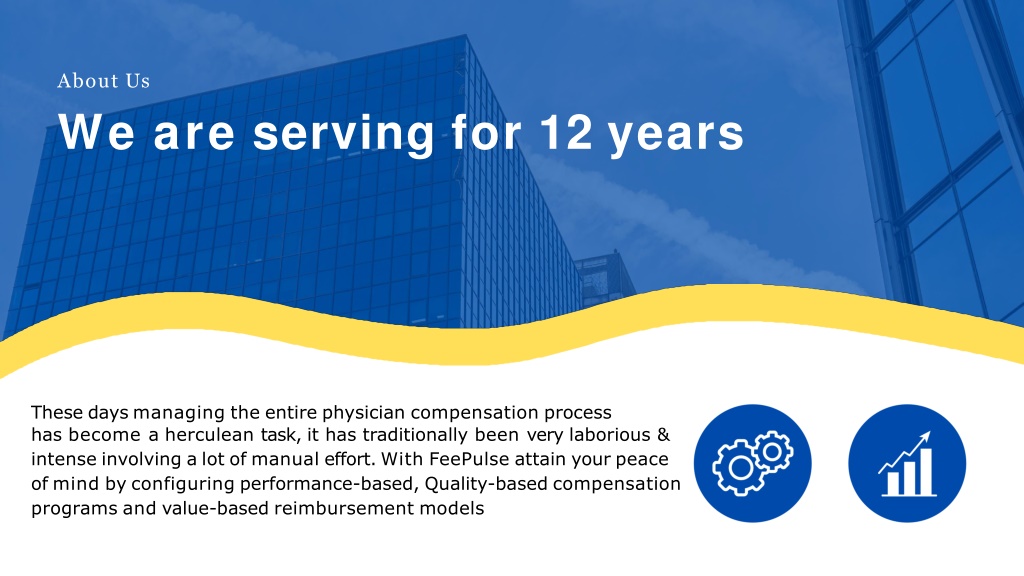 About Us

We are serving for 12 years

These days managing the entire physician compensation process has become a herculean task, it has traditionally been very laborious & intense involving a lot of manual effort. With FeePulse attain your peace of mind by configuring performance-based, Quality-based compensation programs and value-based reimbursement models